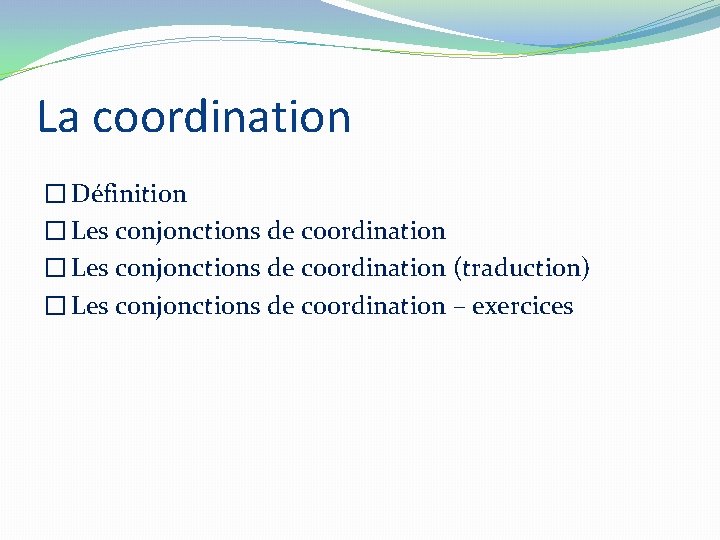 La coordination

☐ Définition
☐ Les conjonctions de coordination
☐ Les conjonctions de coordination (traduction)
☐ Les conjonctions de coordination – exercices